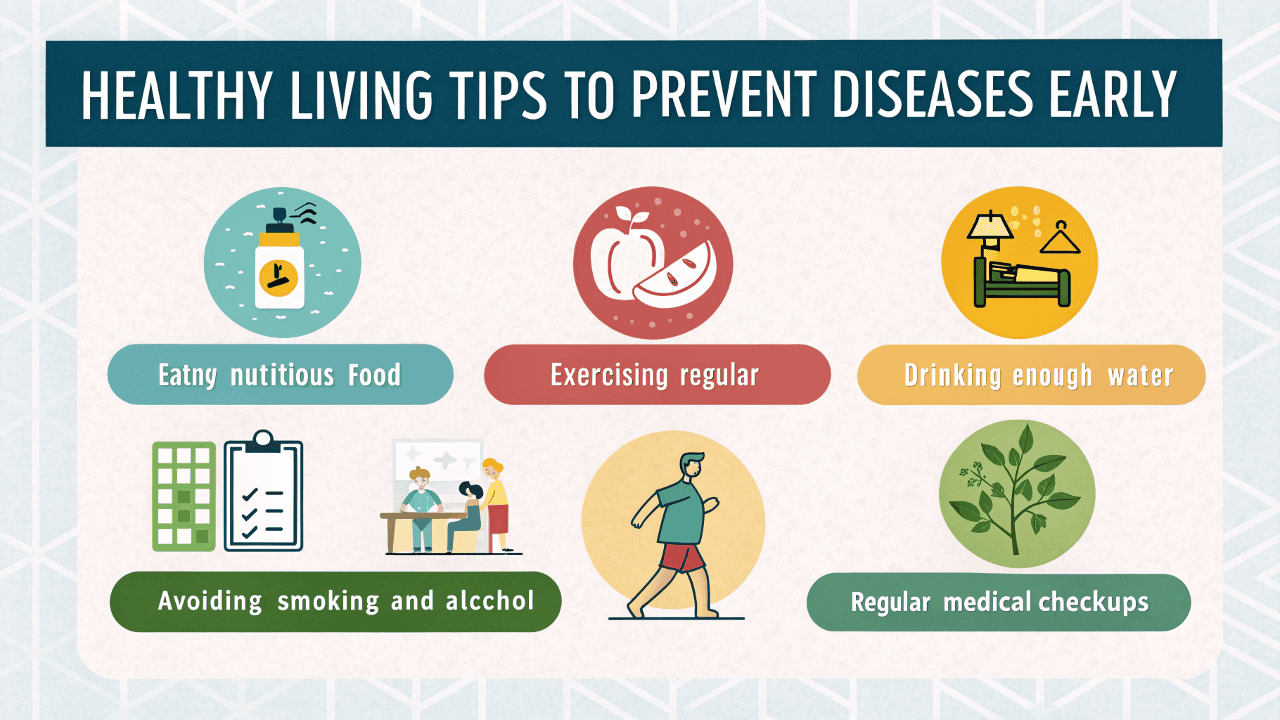 HEALTHY LIVING TIPS TO PREVENT DISEASES EARLY

Eatny nutitious Food

Exercising regular

Drinking enough water

Avoiding smoking and alcchol

Regular medical checkups